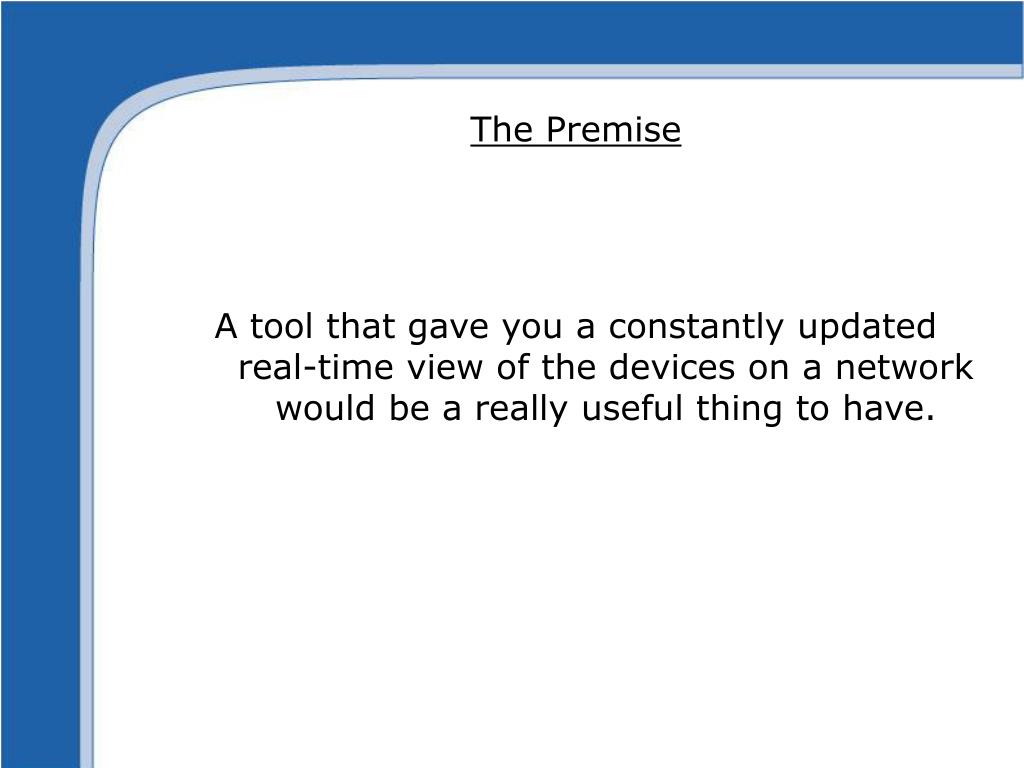 The Premise

A tool that gave you a constantly updated real-time view of the devices on a network would be a really useful thing to have.